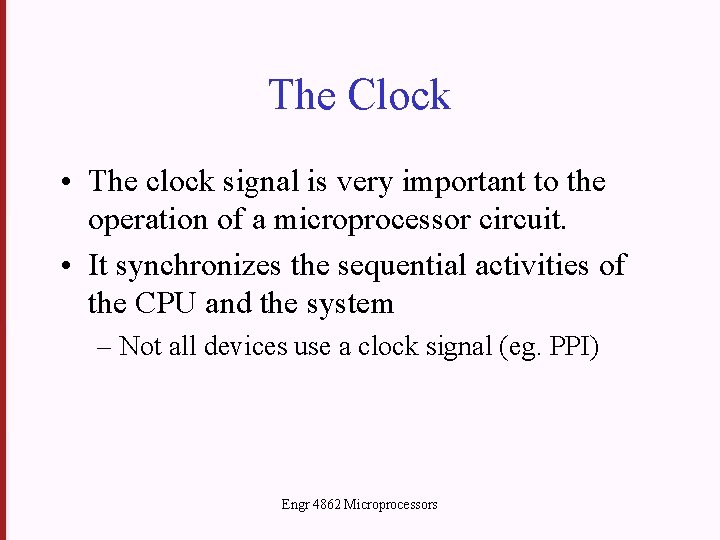 The Clock

• The clock signal is very important to the operation of a microprocessor circuit.

• It synchronizes the sequential activities of the CPU and the system

– Not all devices use a clock signal (eg. PPI)

Engr 4862 Microprocessors